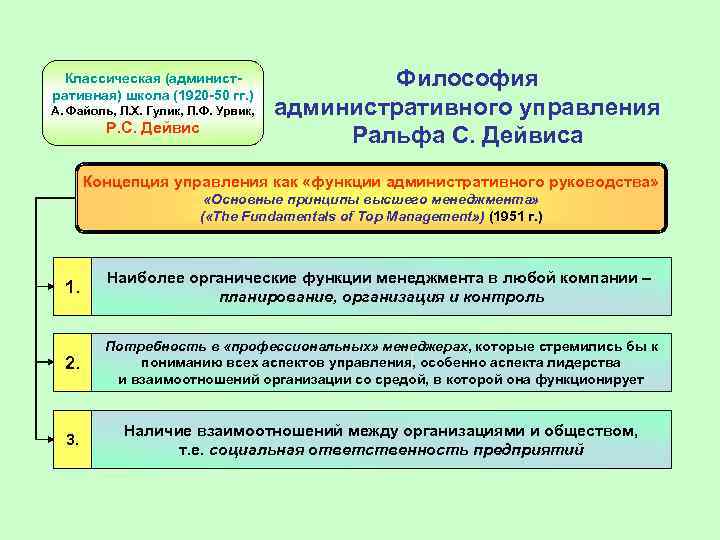 Классическая (административная) школа (1920-50 гг.)
А. Файоль, Л.Х. Гулик, Л.Ф. Урвик,
Р.С. Дейвис

Философия административного управления Ральфа С. Дейвиса

Концепция управления как «функции административного руководства»
«Основные принципы высшего менеджмента»
(«The Fundamentals of Top Management») (1951 г.)

1.

Наиболее органические функции менеджмента в любой компании – планирование, организация и контроль

2.

Потребность в «профессиональных» менеджерах, которые стремились бы к пониманию всех аспектов управления, особенно аспекта лидерства и взаимоотношений организации со средой, в которой она функционирует

3.

Наличие взаимоотношений между организациями и обществом, т.е. социальная ответственность предприятий